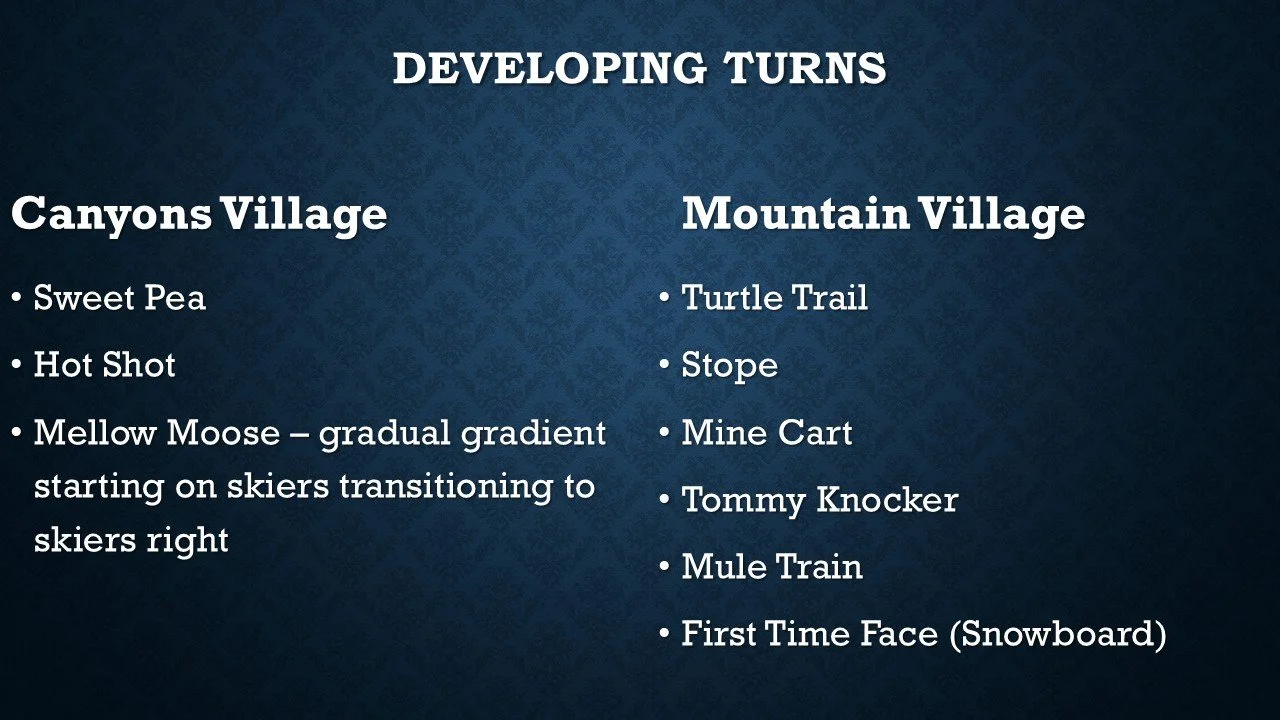 DEVELOPING TURNS

Canyons Village

• Sweet Pea
• Hot Shot
• Mellow Moose – gradual gradient starting on skiers transitioning to skiers right

Mountain Village

• Turtle Trail
• Stope
• Mine Cart
• Tommy Knocker
• Mule Train
• First Time Face (Snowboard)